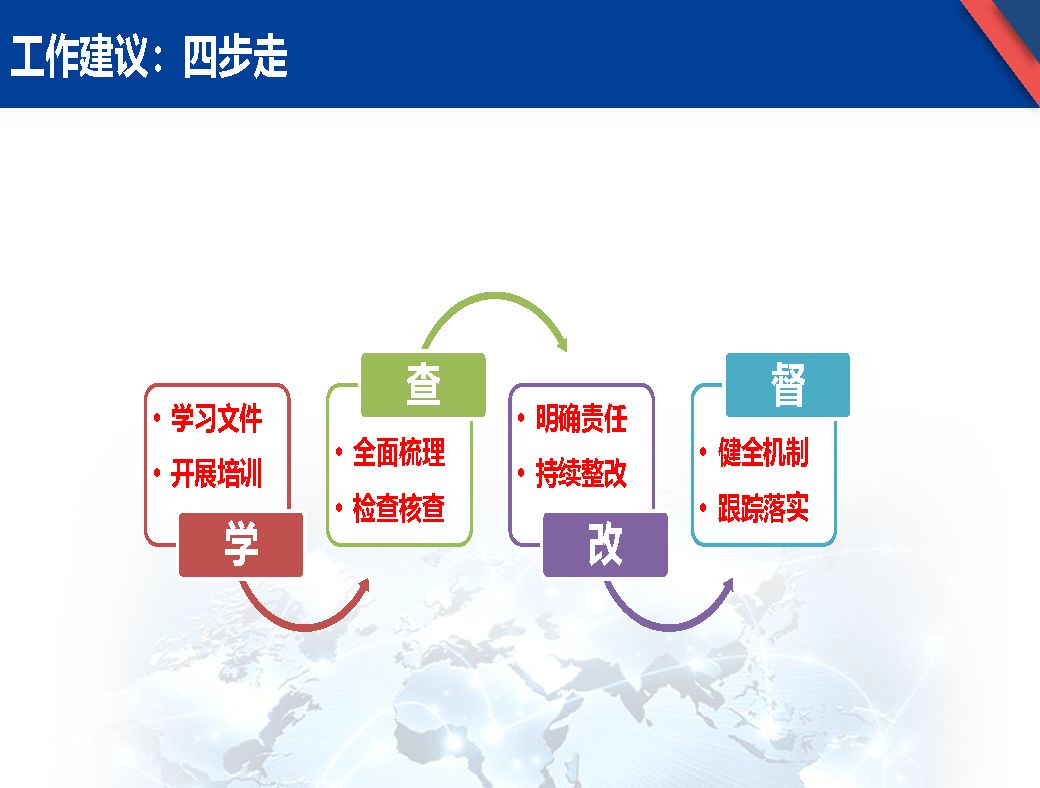 工作建议：四步走

• 学习文件
• 开展培训

学

查

• 全面梳理
• 检查核查

• 明确责任
• 持续整改

改

督

• 健全机制
• 跟踪落实